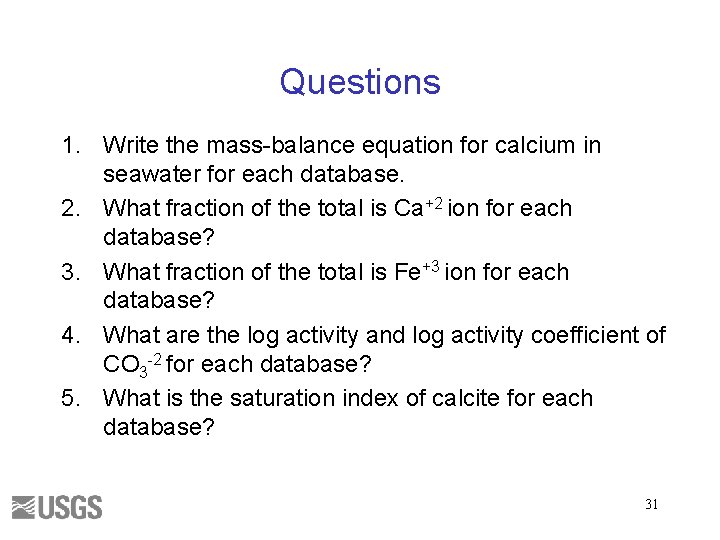 Questions

1. Write the mass-balance equation for calcium in seawater for each database.
2. What fraction of the total is $Ca^{+2}$ ion for each database?
3. What fraction of the total is $Fe^{+3}$ ion for each database?
4. What are the log activity and log activity coefficient of $CO_3^{-2}$ for each database?
5. What is the saturation index of calcite for each database?

USGS

31